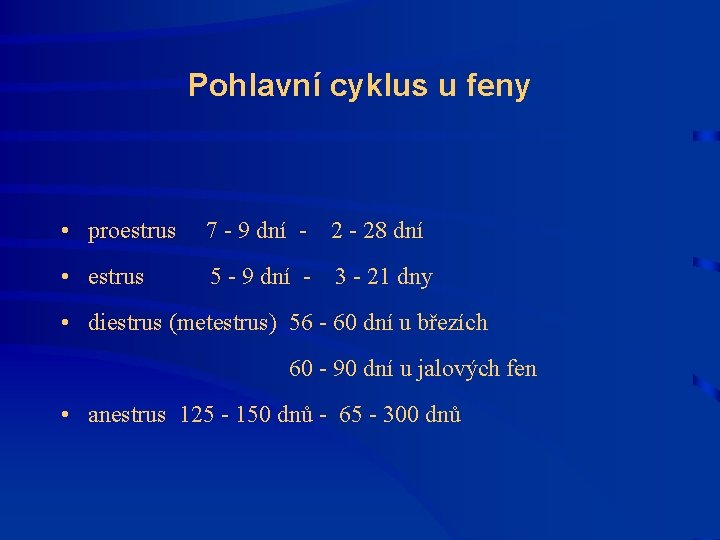 Pohlavní cyklus u feny

• proestrus 7 - 9 dní - 2 - 28 dní
• estrus 5 - 9 dní - 3 - 21 dny
• diestrus (metestrus) 56 - 60 dní u březích
60 - 90 dní u jalových fen
• anestrus 125 - 150 dnů - 65 - 300 dnů